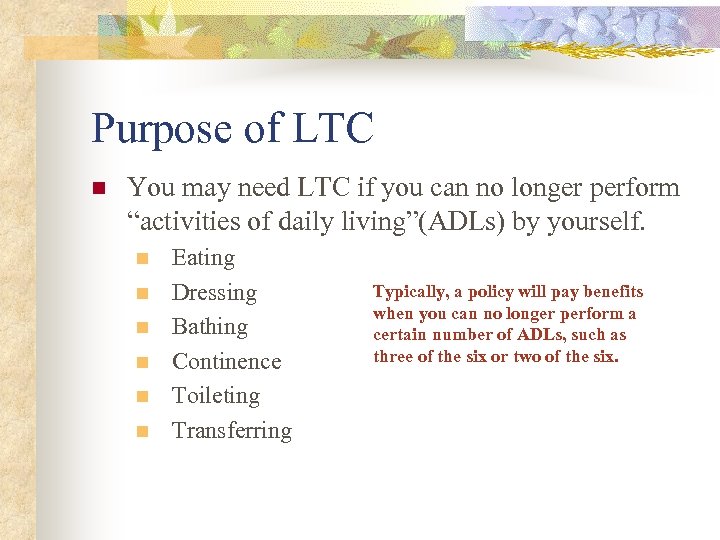 Purpose of LTC

You may need LTC if you can no longer perform “activities of daily living”(ADLs) by yourself.

Eating
Dressing
Bathing
Continence
Toileting
Transferring

Typically, a policy will pay benefits when you can no longer perform a certain number of ADLs, such as three of the six or two of the six.